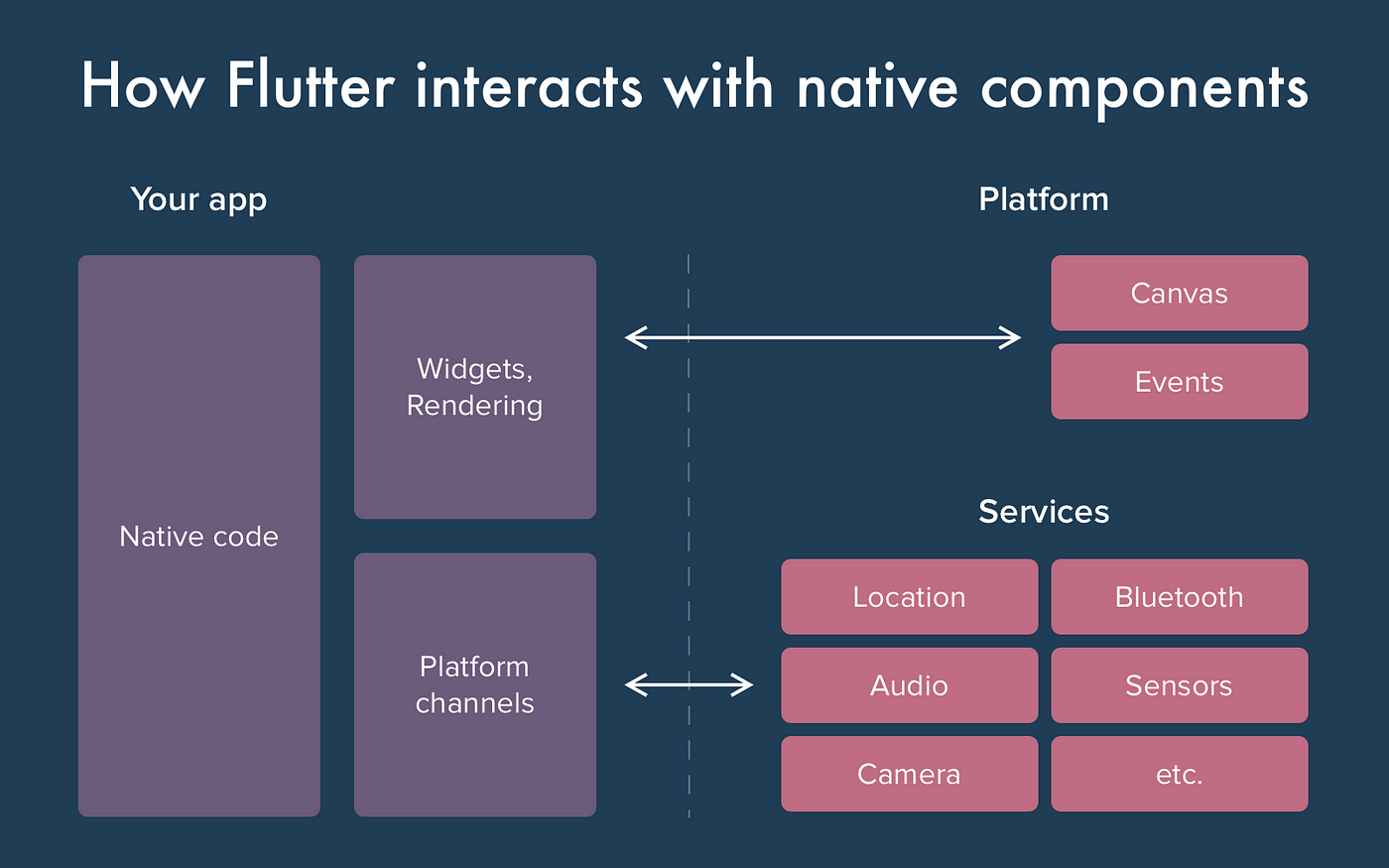 How Flutter interacts with native components

Your app

Native code

Widgets, Rendering

Platform channels

Platform

Canvas

Events

Services

Location

Bluetooth

Audio

Sensors

Camera

etc.